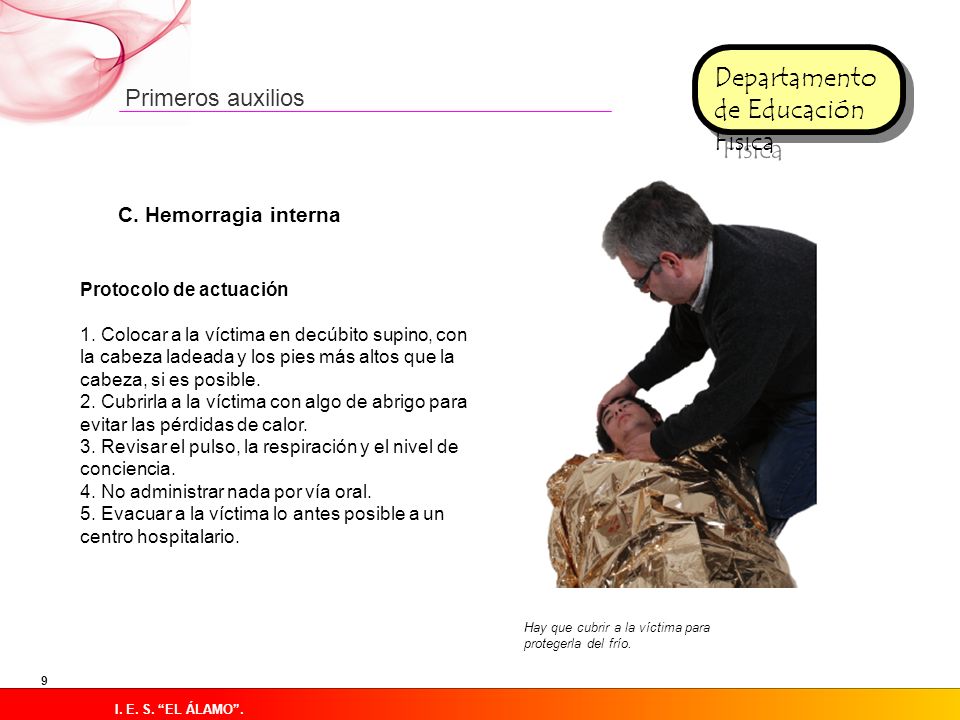 Primeros auxilios

Departamento de Educación Física

C. Hemorragia interna

Protocolo de actuación

1. Colocar a la víctima en decúbito supino, con la cabeza ladeada y los pies más altos que la cabeza, si es posible.
2. Cubrirla a la víctima con algo de abrigo para evitar las pérdidas de calor.
3. Revisar el pulso, la respiración y el nivel de conciencia.
4. No administrar nada por vía oral.
5. Evacuar a la víctima lo antes posible a un centro hospitalario.

Hay que cubrir a la víctima para protegerla del frío.

9

I. E. S. “EL ÁLAMO”.